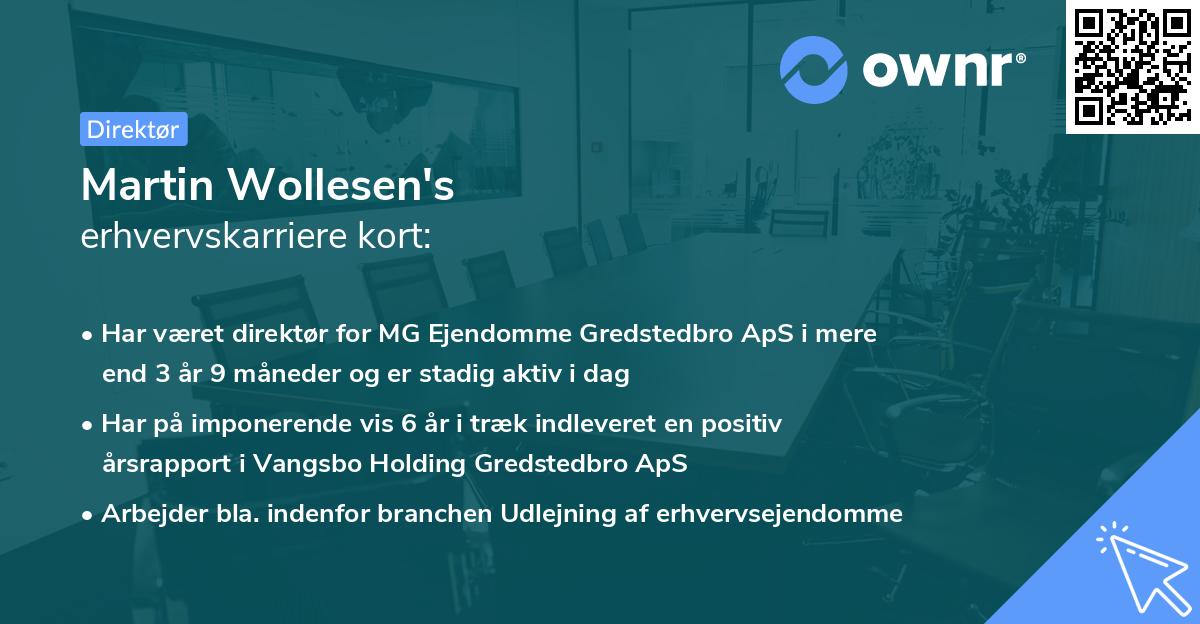 ownr®

Direktør

Martin Wollesen's
erhvervskarriere kort:

• Har været direktør for MG Ejendomme Gredstedbro ApS i mere end 3 år 9 måneder og er stadig aktiv i dag

• Har på imponerende vis 6 år i træk indleveret en positiv årsrapport i Vangsbo Holding Gredstedbro ApS

• Arbejder bla. indenfor branchen Udlejning af erhvervsejendomme